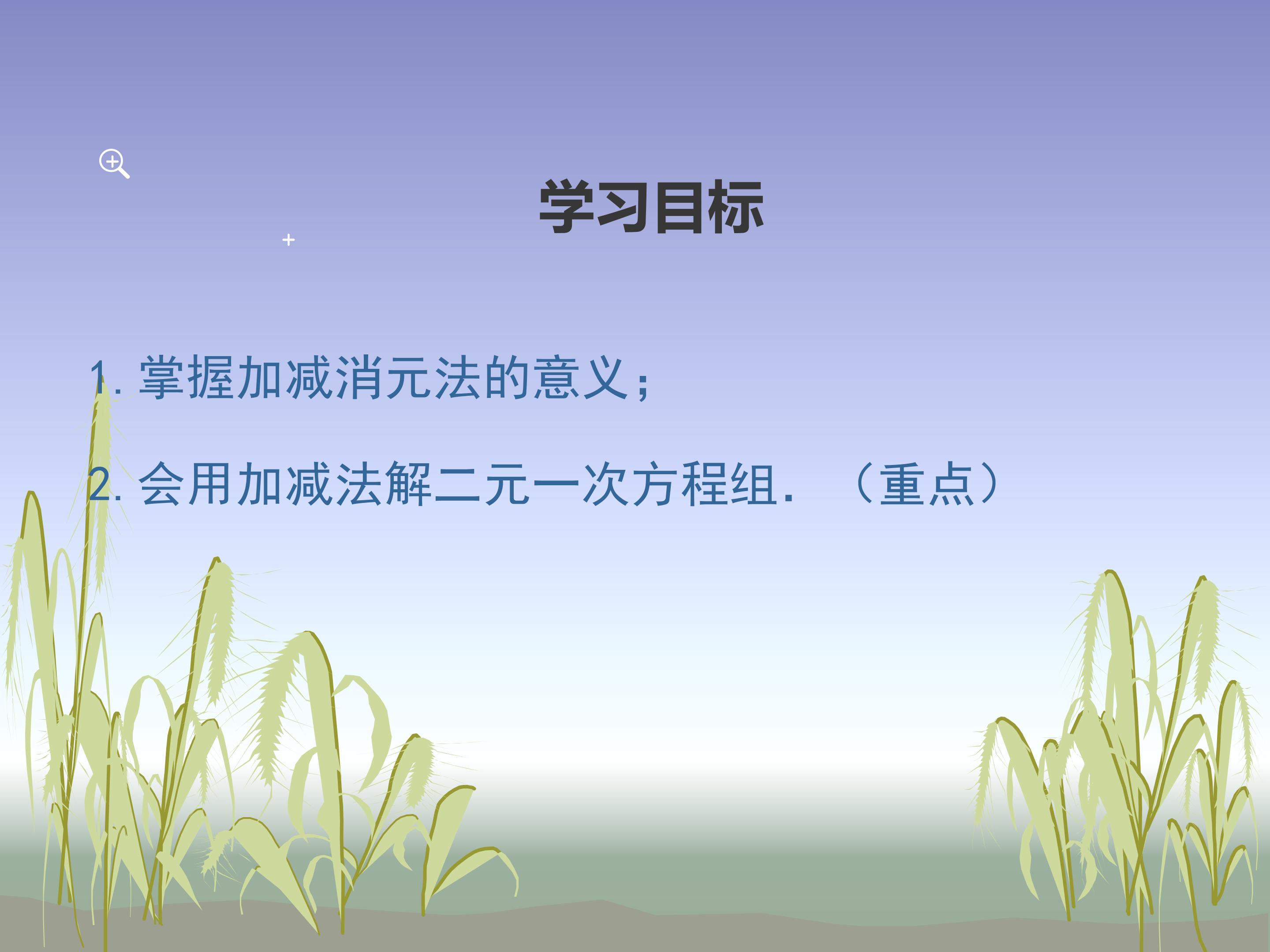 学习目标

1. 掌握加减消元法的意义；

2. 会用加减法解二元一次方程组. （重点）